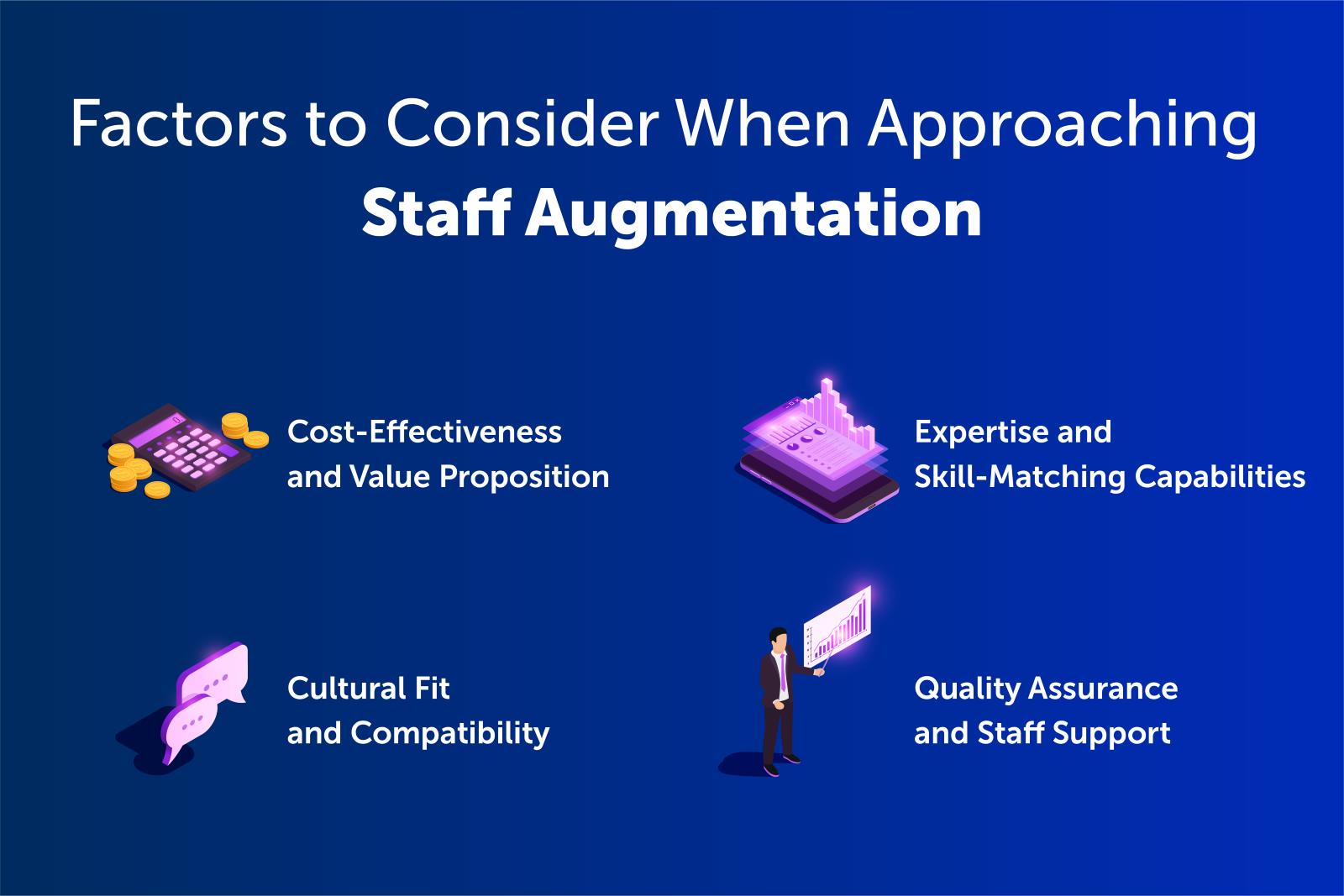 Factors to Consider When Approaching
Staff Augmentation

Cost-Effectiveness and Value Proposition

Expertise and Skill-Matching Capabilities

Cultural Fit and Compatibility

Quality Assurance and Staff Support